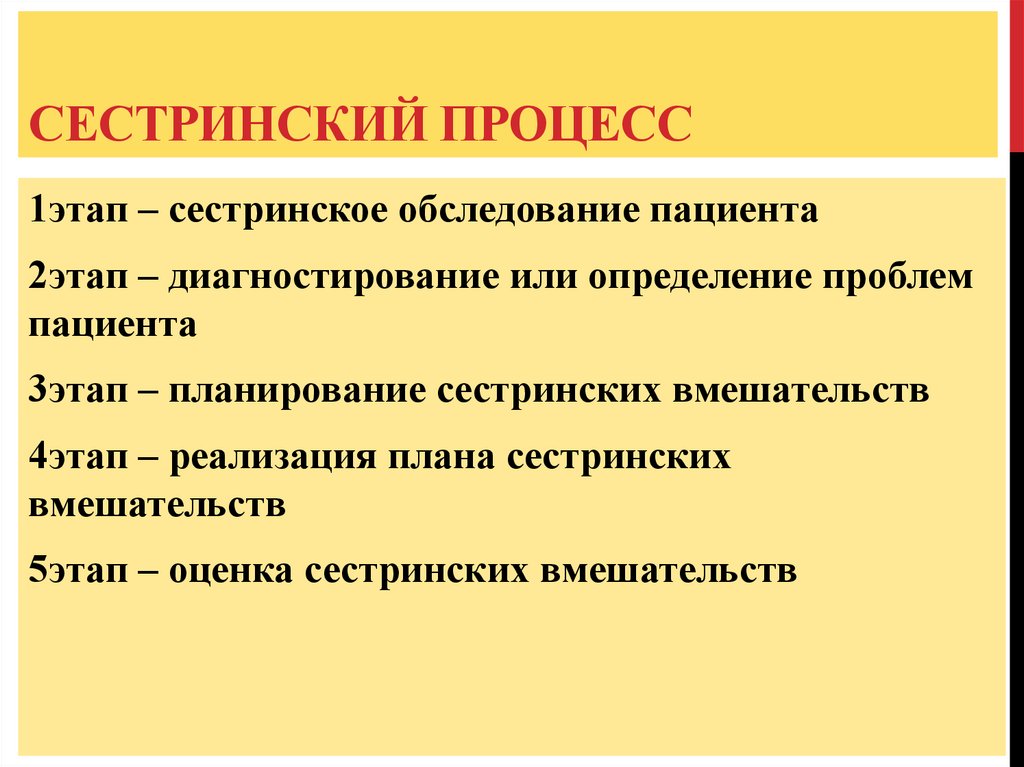 СЕСТРИНСКИЙ ПРОЦЕСС

1этап – сестринское обследование пациента

2этап – диагностирование или определение проблем пациента

3этап – планирование сестринских вмешательств

4этап – реализация плана сестринских вмешательств

5этап – оценка сестринских вмешательств